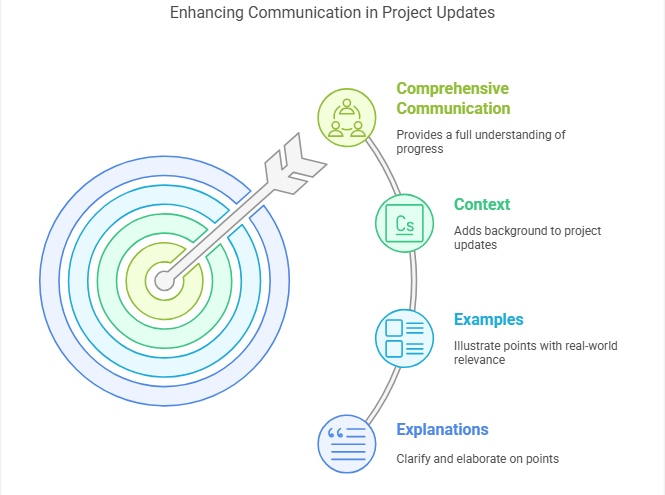 Enhancing Communication in Project Updates

Comprehensive Communication

Provides a full understanding of progress

Cs

Context

Adds background to project updates

Examples

Illustrate points with real-world relevance

Explanations

Clarify and elaborate on points